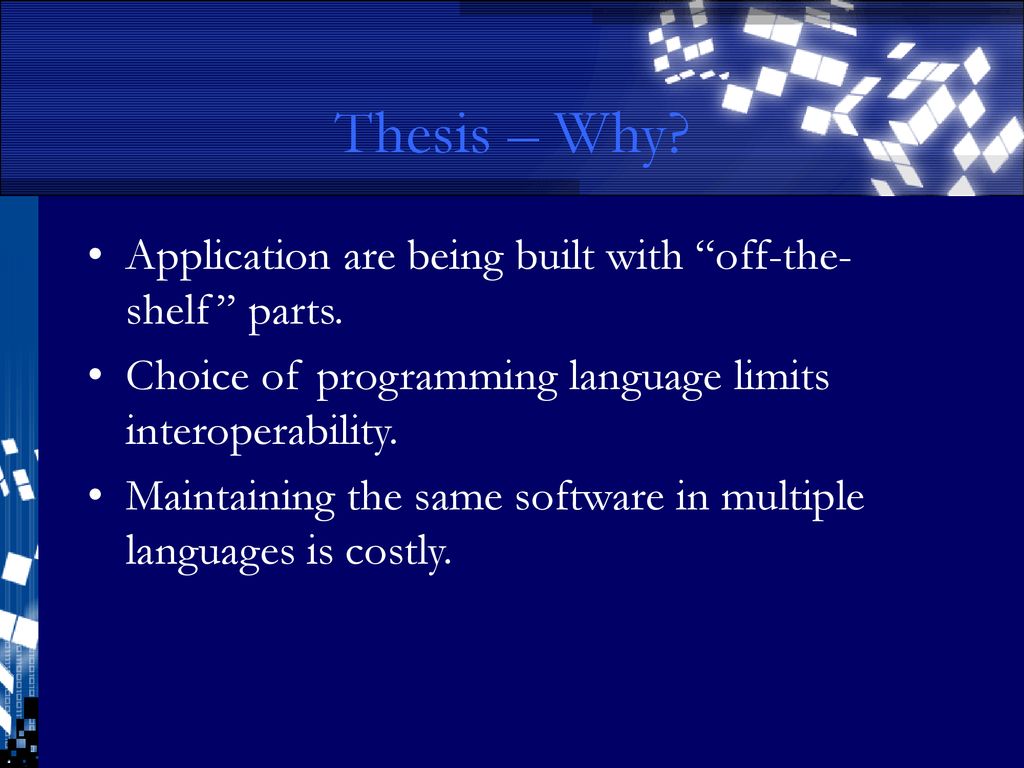 Thesis – Why?

• Application are being built with “off-the-shelf” parts.
• Choice of programming language limits interoperability.
• Maintaining the same software in multiple languages is costly.